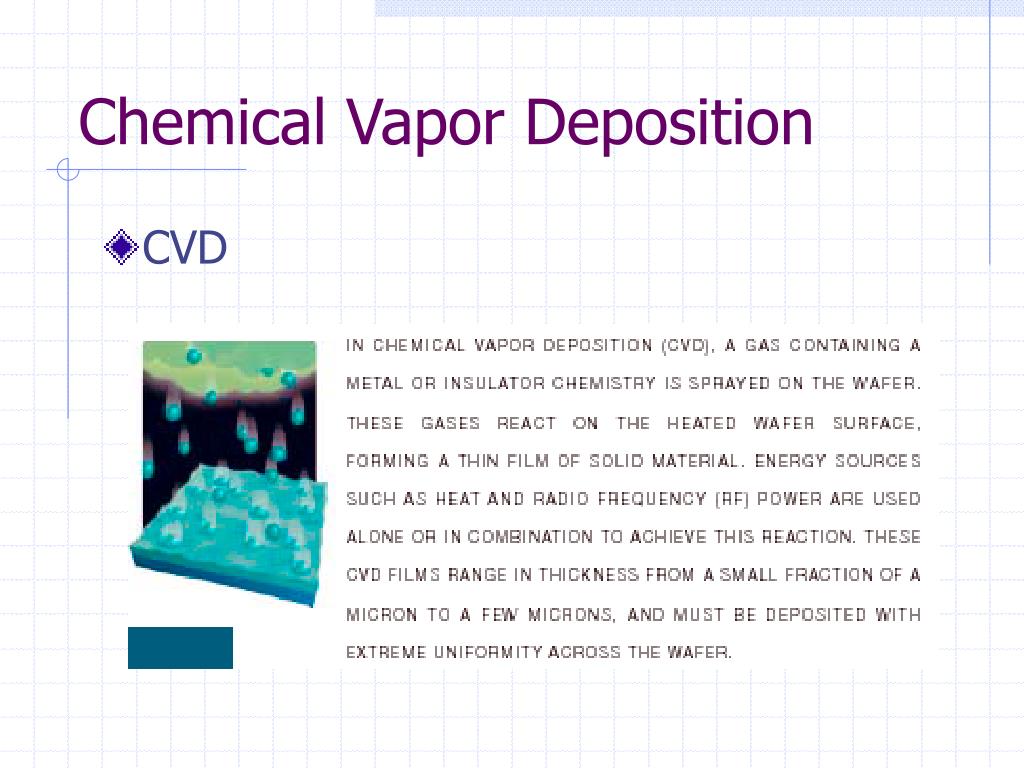 Chemical Vapor Deposition

CVD

IN CHEMICAL VAPOR DEPOSITION (CVD), A GAS CONTAINING A METAL OR INSULATOR CHEMISTRY IS SPRAYED ON THE WAFER. THESE GASES REACT ON THE HEATED WAFER SURFACE, FORMING A THIN FILM OF SOLID MATERIAL. ENERGY SOURCES SUCH AS HEAT AND RADIO FREQUENCY (RF) POWER ARE USED ALONE OR IN COMBINATION TO ACHIEVE THIS REACTION. THESE CVD FILMS RANGE IN THICKNESS FROM A SMALL FRACTION OF A MICRON TO A FEW MICRONS, AND MUST BE DEPOSITED WITH EXTREME UNIFORMITY ACROSS THE WAFER.